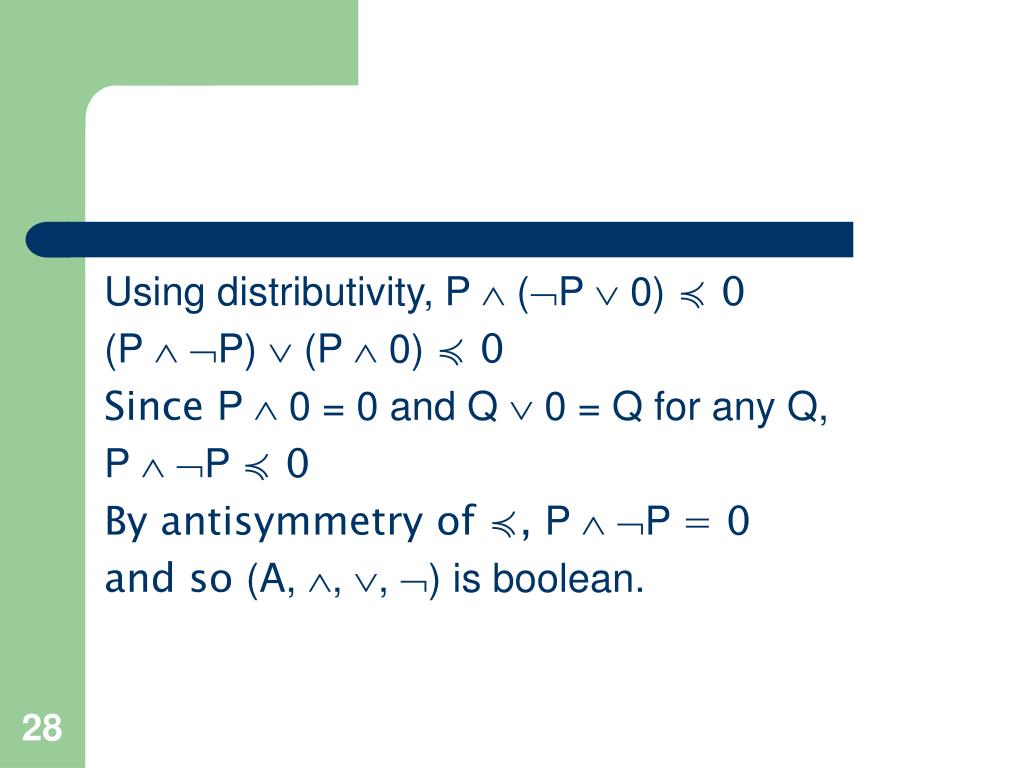 Using distributivity, $P \wedge (\neg P \vee 0) \preccurlyeq 0$

$(P \wedge \neg P) \vee (P \wedge 0) \preccurlyeq 0$

Since $P \wedge 0 = 0$ and $Q \vee 0 = Q$ for any Q,

$P \wedge \neg P \preccurlyeq 0$

By antisymmetry of $\preccurlyeq$, $P \wedge \neg P = 0$

and so $(A, \wedge, \vee, \neg)$ is boolean.

28